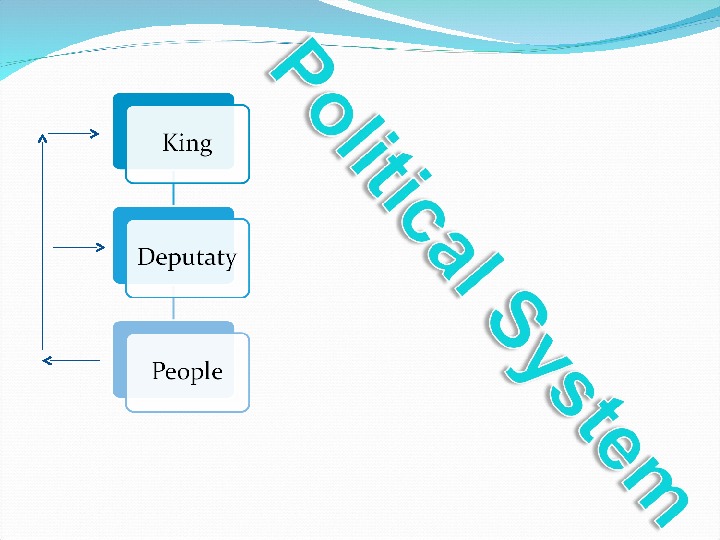 Political System

King

Deputaty

People